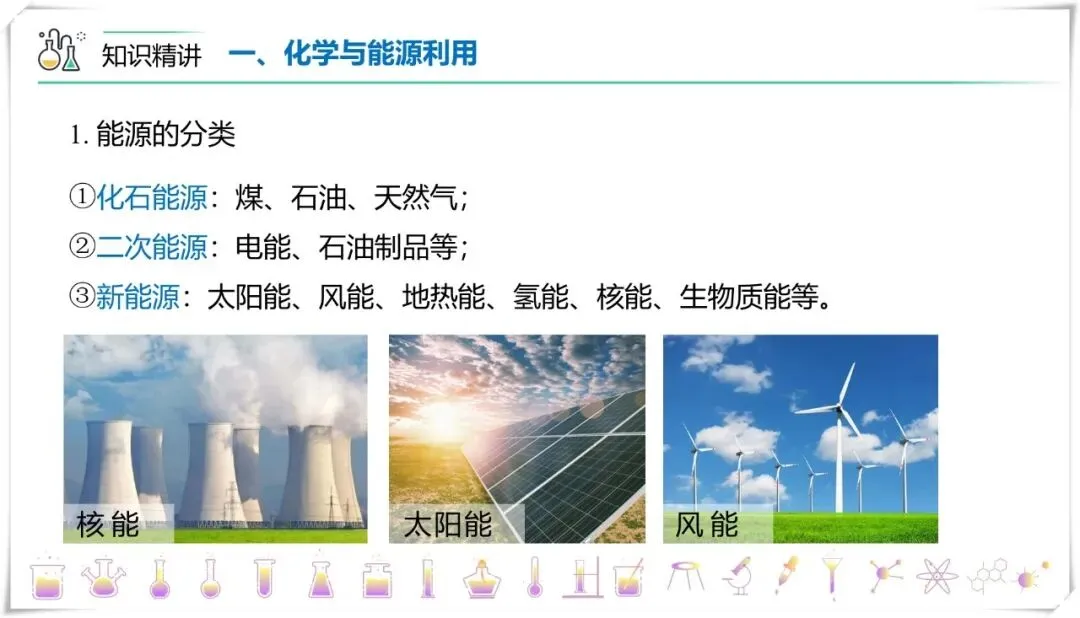 知识精讲 一、化学与能源利用

1. 能源的分类

①化石能源：煤、石油、天然气；
②二次能源：电能、石油制品等；
③新能源：太阳能、风能、地热能、氢能、核能、生物质能等。

核能

太阳能

风能